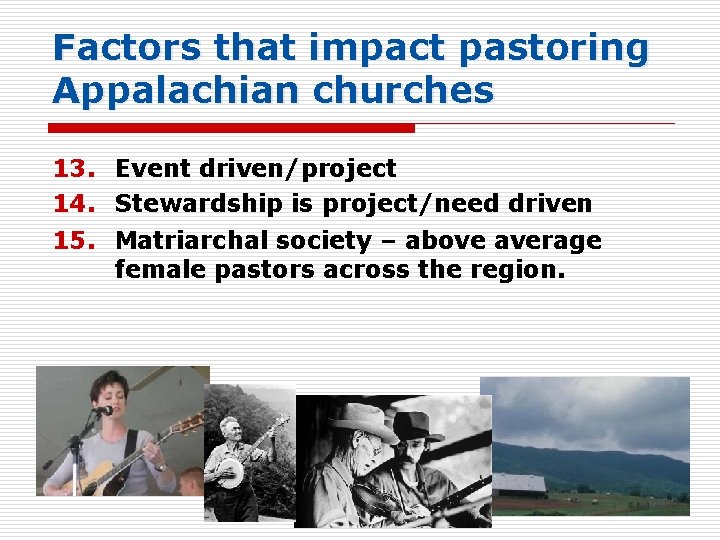 Factors that impact pastoring Appalachian churches

13. Event driven/project
14. Stewardship is project/need driven
15. Matriarchal society – above average female pastors across the region.